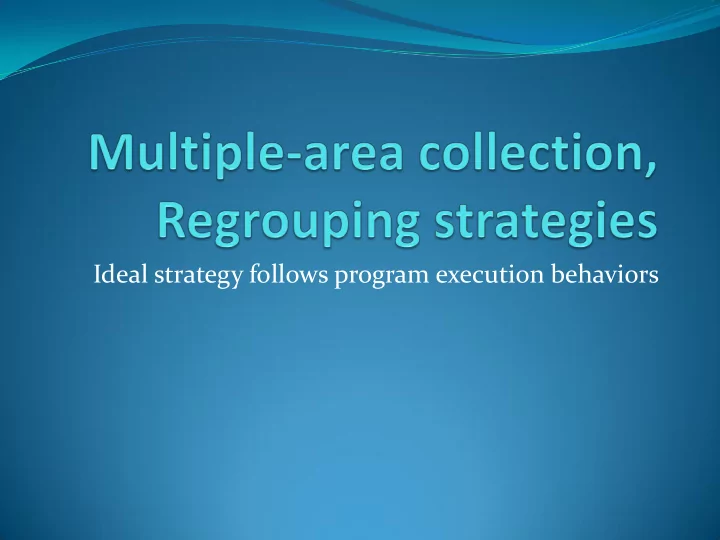 Multiple-area collection, Regrouping strategies

Ideal strategy follows program execution behaviors